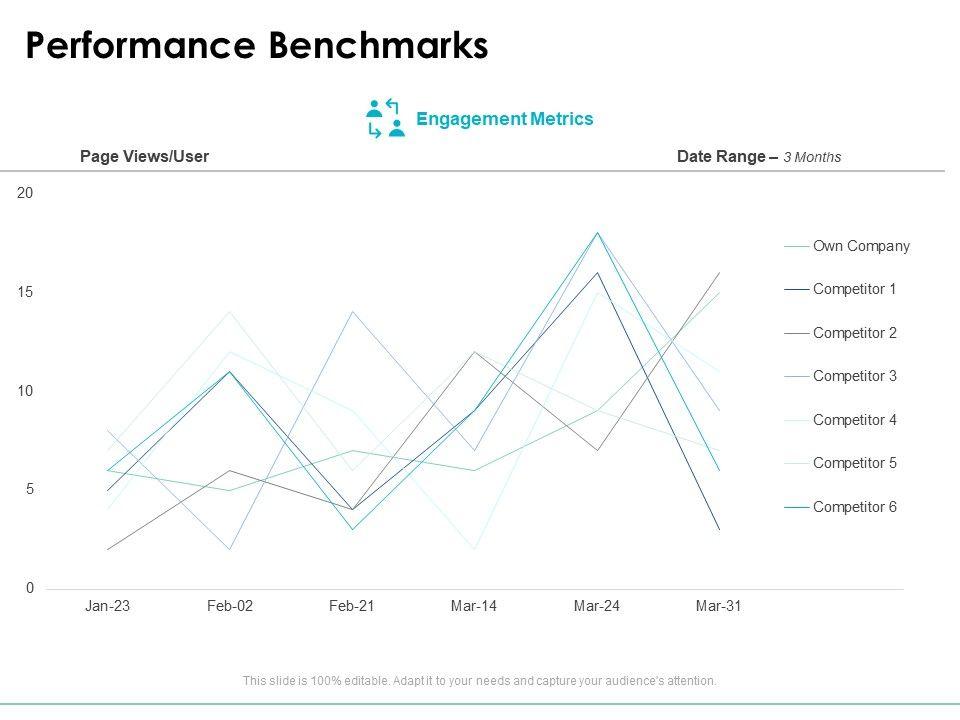 Performance Benchmarks

Engagement Metrics

Page Views/User

Date Range – 3 Months

20
15
10
5
0

Jan-23
Feb-02
Feb-21
Mar-14
Mar-24
Mar-31

Own Company
Competitor 1
Competitor 2
Competitor 3
Competitor 4
Competitor 5
Competitor 6

This slide is 100% editable. Adapt it to your needs and capture your audience's attention.